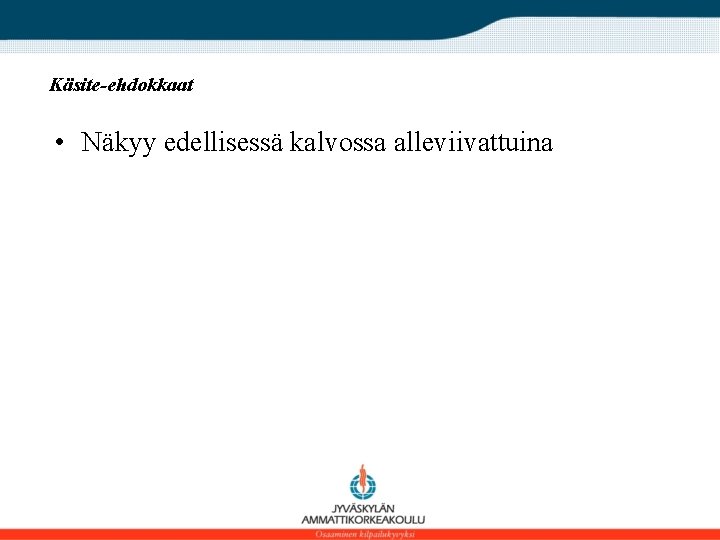 Käsite-ehdokkaat

• Näkyy edellisessä kalvossa alleviivattuina

JYVÄSKYLÄN AMMATTIKORKEAKOULU

Osaaminen kilpailukyvyksi